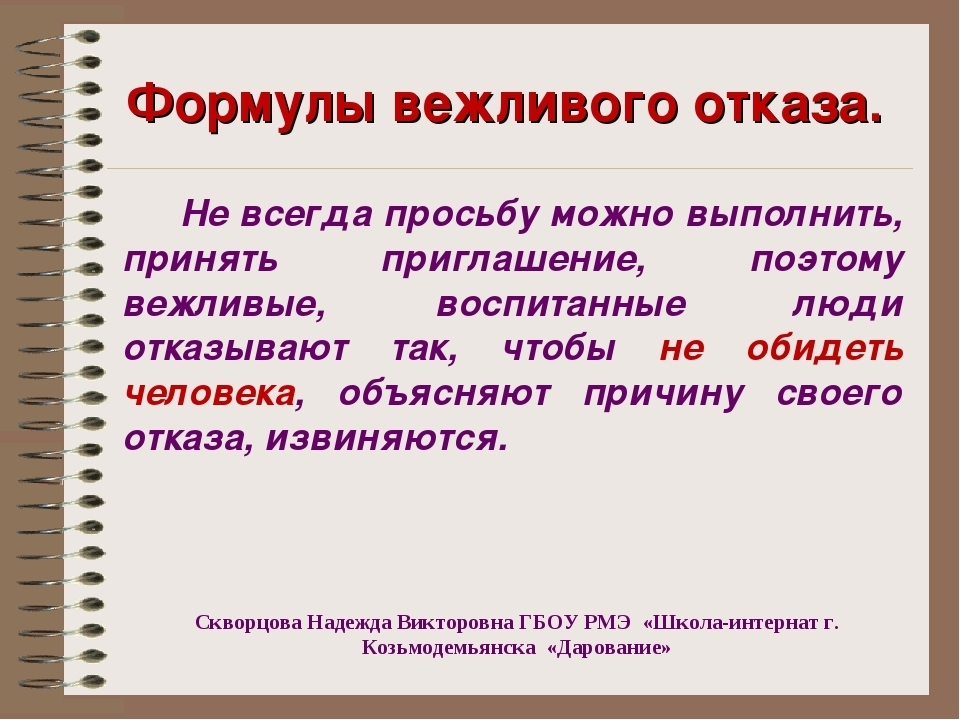 Формулы вежливого отказа.

Не всегда просьбу можно выполнить, принять приглашение, поэтому вежливые, воспитанные люди отказывают так, чтобы не обидеть человека, объясняют причину своего отказа, извиняются.

Скворцова Надежда Викторовна ГБОУ РМЭ «Школа-интернат г. Козьмодемьянска «Дарование»